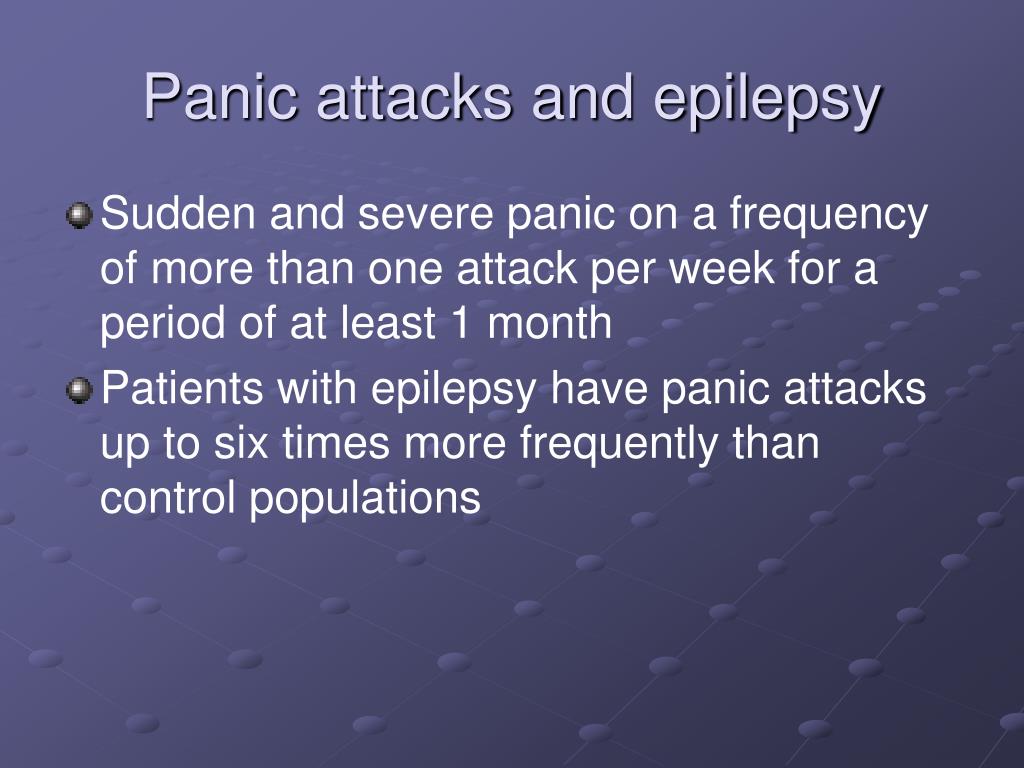 Panic attacks and epilepsy

Sudden and severe panic on a frequency of more than one attack per week for a period of at least 1 month

Patients with epilepsy have panic attacks up to six times more frequently than control populations